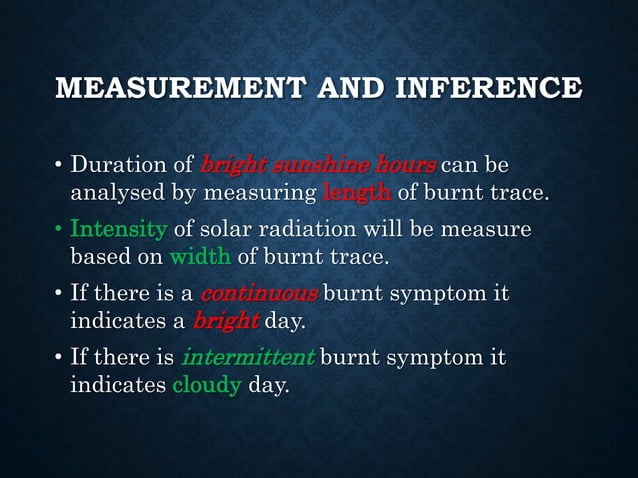 MEASUREMENT AND INFERENCE

• Duration of bright sunshine hours can be analysed by measuring length of burnt trace.

• Intensity of solar radiation will be measure based on width of burnt trace.

• If there is a continuous burnt symptom it indicates a bright day.

• If there is intermittent burnt symptom it indicates cloudy day.